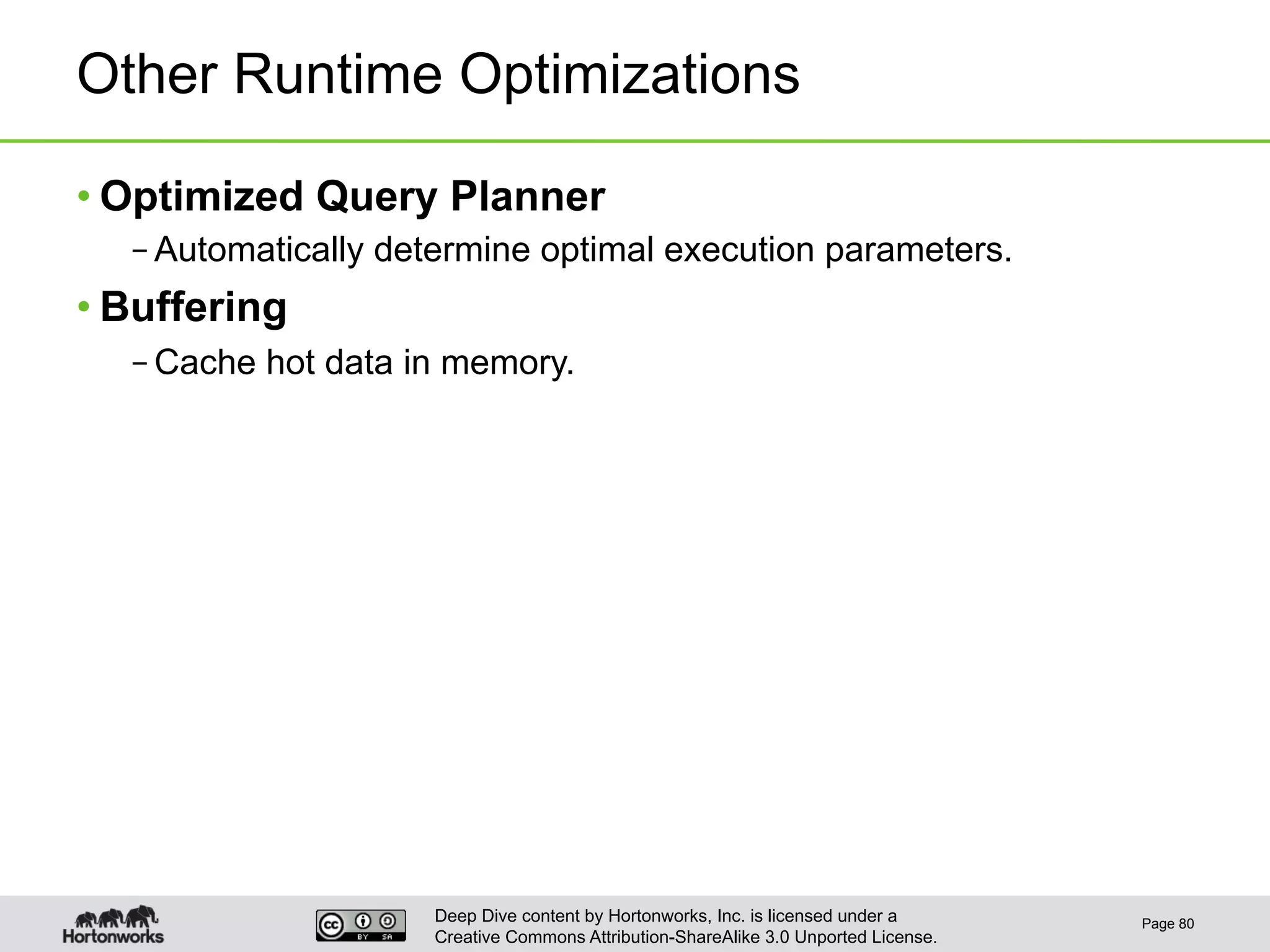 Other Runtime Optimizations

• Optimized Query Planner

– Automatically determine optimal execution parameters.

• Buffering

– Cache hot data in memory.

Hortonworks

cc BY SA

Deep Dive content by Hortonworks, Inc. is licensed under a Creative Commons Attribution-ShareAlike 3.0 Unported License.

Page 80